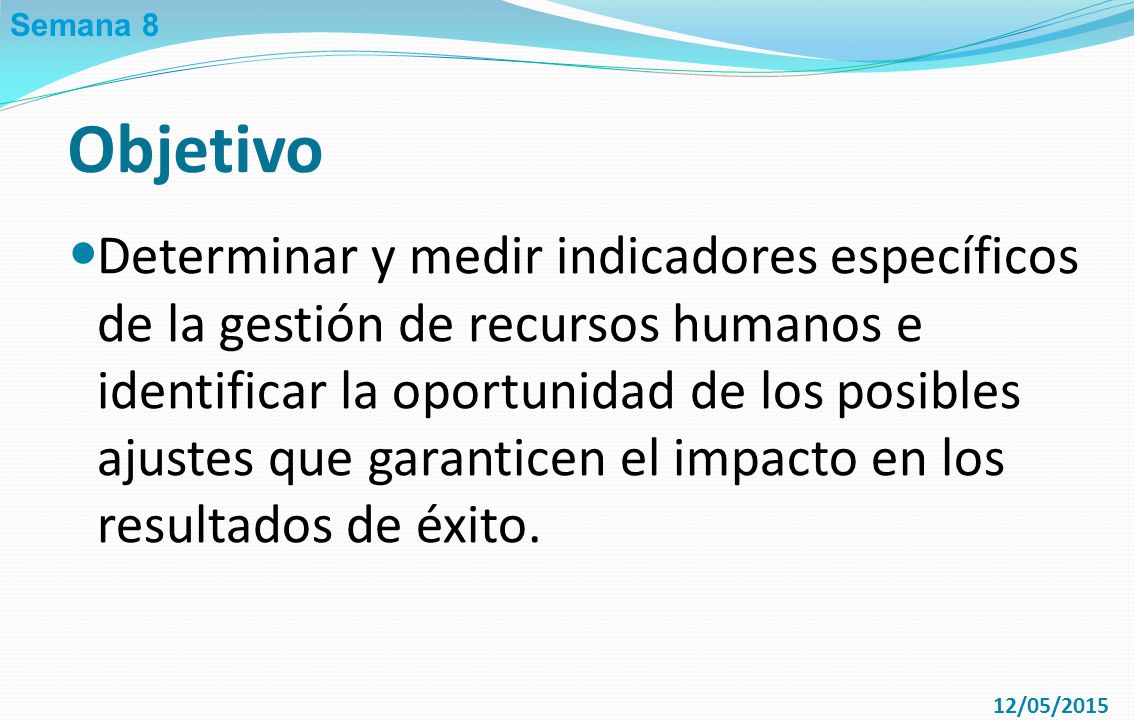 Semana 8

Objetivo

Determinar y medir indicadores específicos de la gestión de recursos humanos e identificar la oportunidad de los posibles ajustes que garanticen el impacto en los resultados de éxito.

12/05/2015